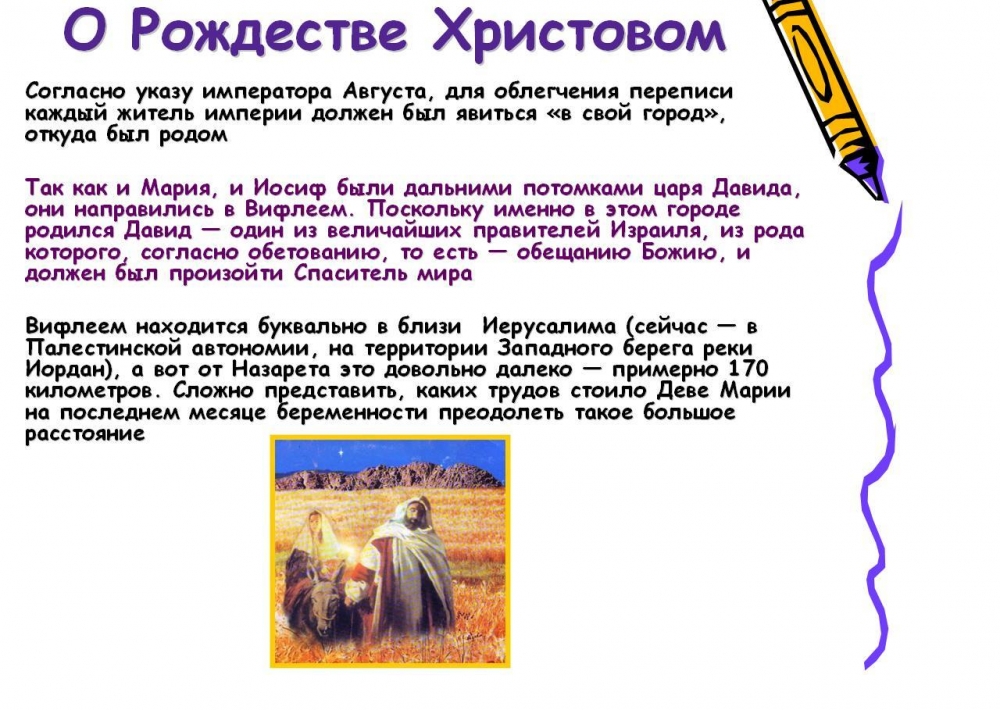 О Рождестве Христовом

Согласно указу императора Августа, для облегчения переписи каждый житель империи должен был явиться «в свой город», откуда был родом

Так как и Мария, и Иосиф были дальними потомками царя Давида, они направились в Вифлеем. Поскольку именно в этом городе родился Давид — один из величайших правителей Израиля, из рода которого, согласно обетованию, то есть — обещанию Божию, и должен был произойти Спаситель мира

Вифлеем находится буквально в близи Иерусалима (сейчас — в Палестинской автономии, на территории Западного берега реки Иордан), а вот от Назарета это довольно далеко — примерно 170 километров. Сложно представить, каких трудов стоило Деве Марии на последнем месяце беременности преодолеть такое большое расстояние